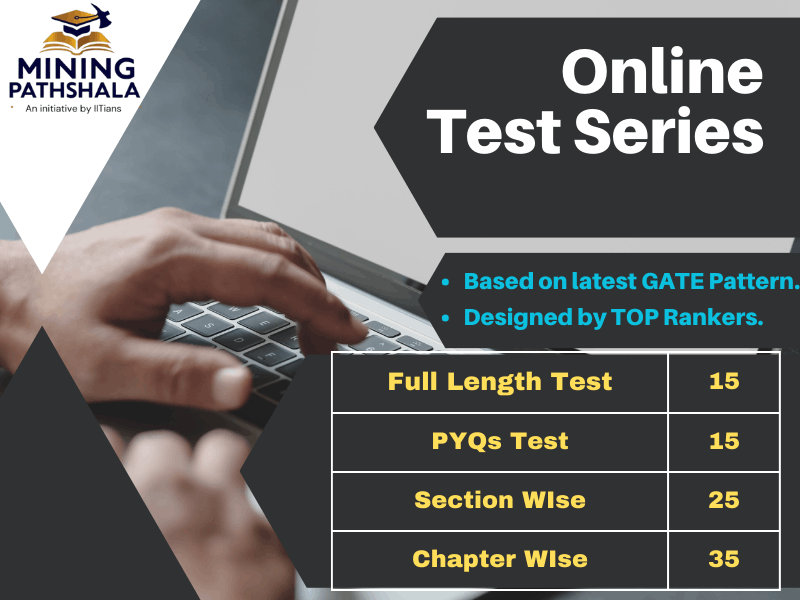 MINING PATHSHALA
An initiative by IITians

Online Test Series

• Based on latest GATE Pattern.
• Designed by TOP Rankers.

| Full Length Test | 15 |
|---|---|
| PYQs Test | 15 |
| Section WIse | 25 |
| Chapter WIse | 35 |